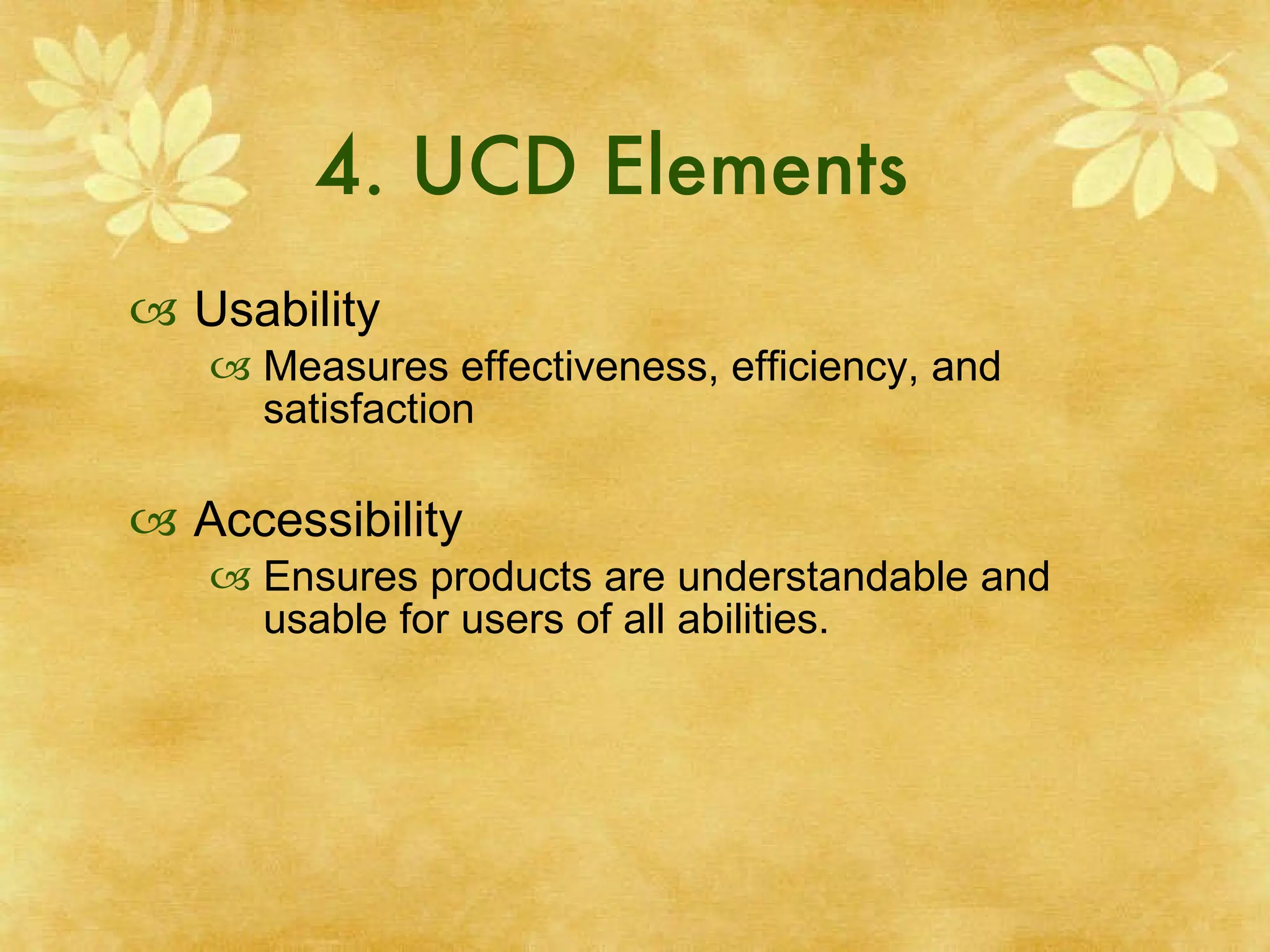 4. UCD Elements

Usability

Measures effectiveness, efficiency, and satisfaction

Accessibility

Ensures products are understandable and usable for users of all abilities.